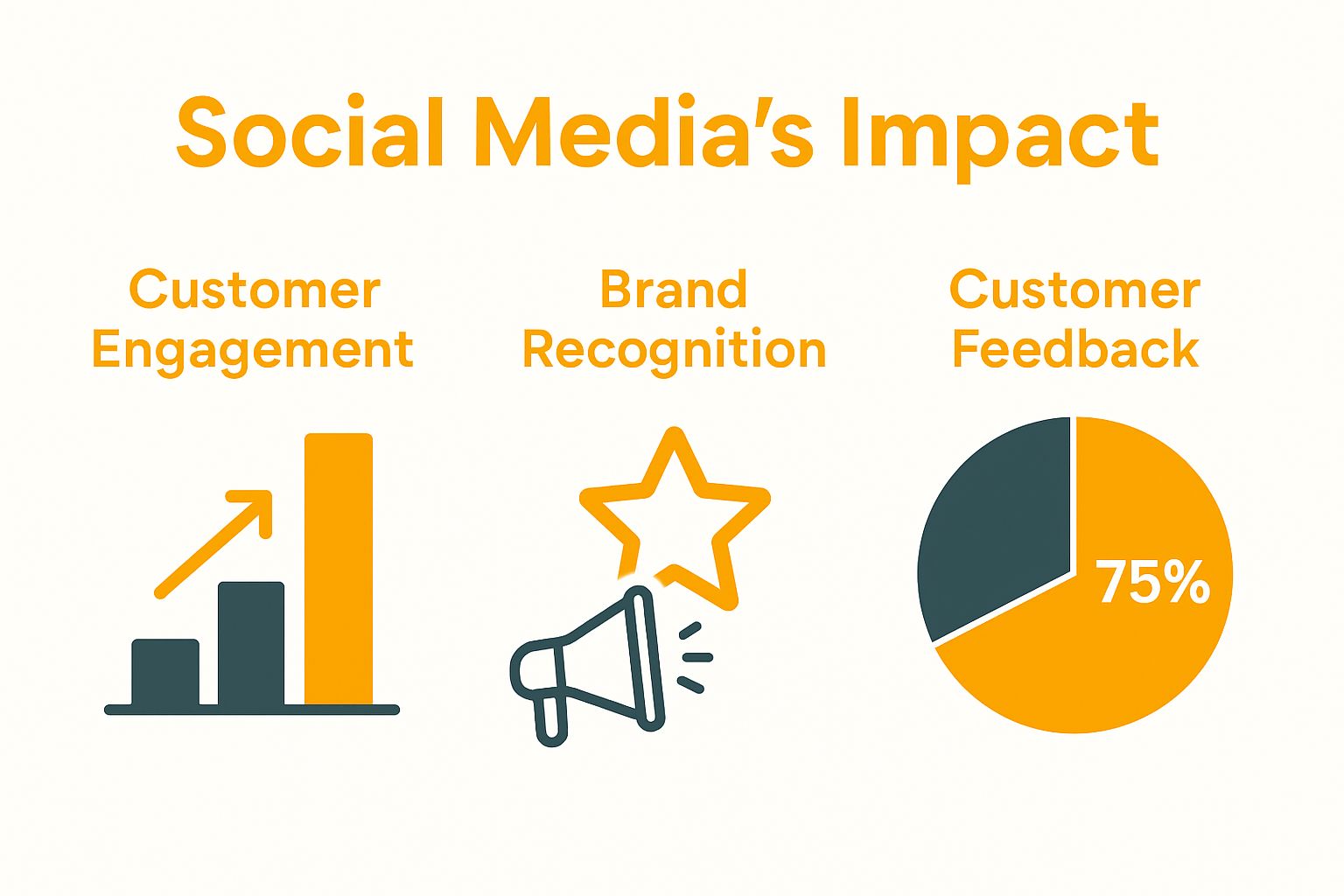 Social Media's Impact

Customer Engagement

Brand Recognition

Customer Feedback

75%